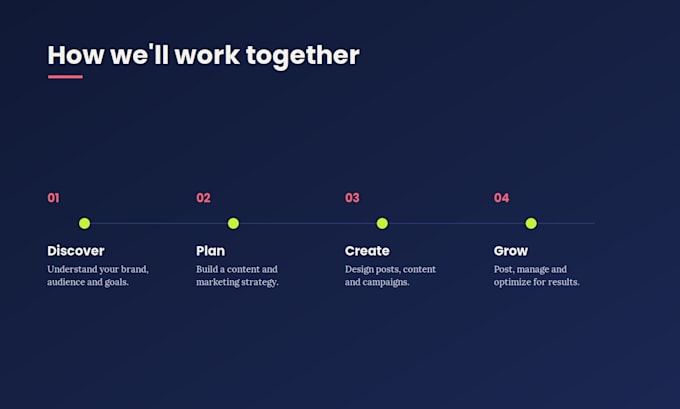 How we'll work together

01

Discover

Understand your brand, audience and goals.

02

Plan

Build a content and marketing strategy.

03

Create

Design posts, content and campaigns.

04

Grow

Post, manage and optimize for results.